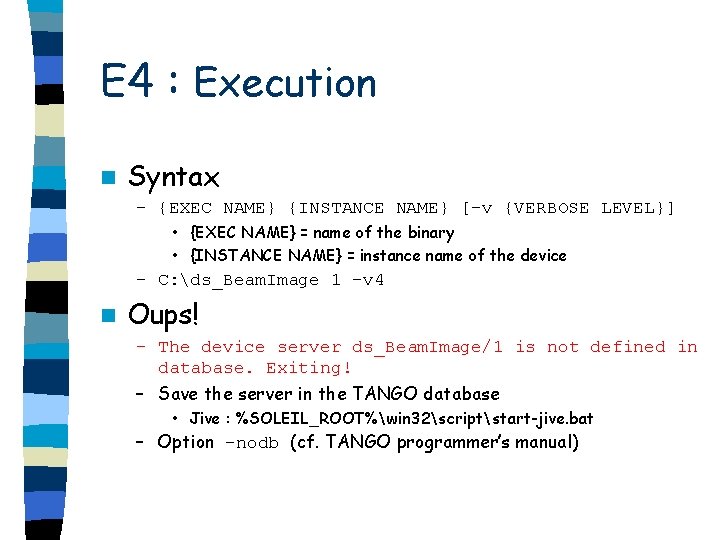 E4 : Execution

Syntax

– {EXEC NAME} {INSTANCE NAME} [-v {VERBOSE LEVEL}]

• {EXEC NAME} = name of the binary

• {INSTANCE NAME} = instance name of the device

– C:\ds_BeamImage 1 -v4

Oups!

– The device server ds_BeamImage/1 is not defined in database. Exiting!

– Save the server in the TANGO database

• Jive : %SOLEIL_ROOT%\win32\script\start-jive.bat

– Option -nodb (cf. TANGO programmer's manual)